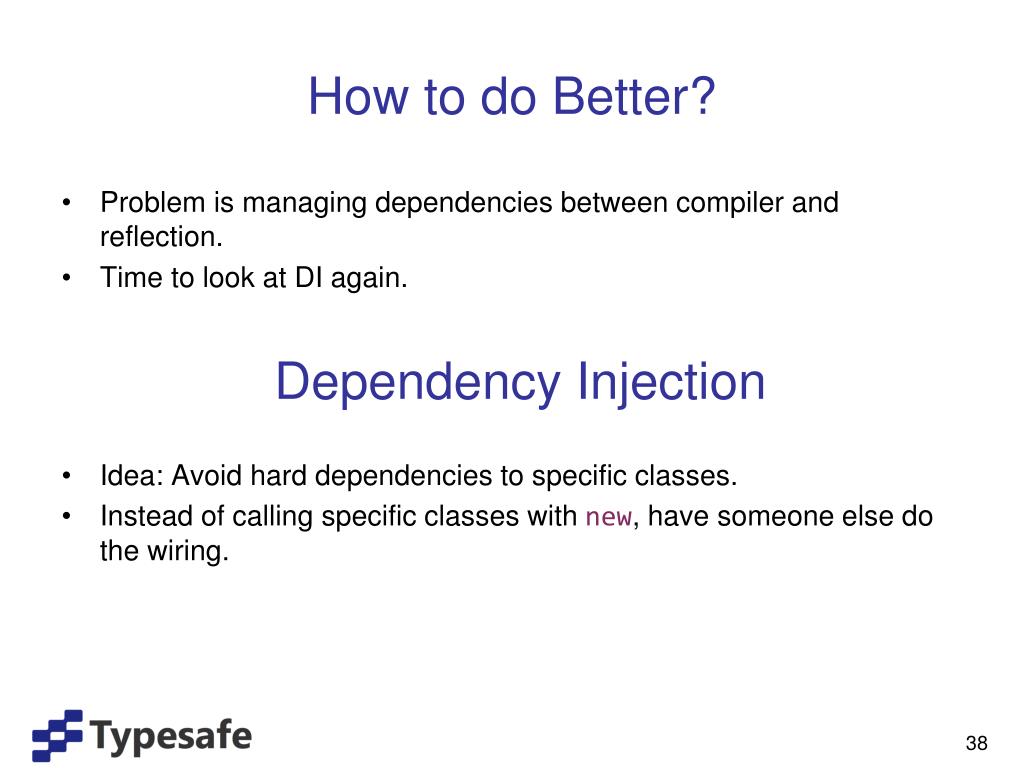 How to do Better?

• Problem is managing dependencies between compiler and reflection.
• Time to look at DI again.

Dependency Injection

• Idea: Avoid hard dependencies to specific classes.
• Instead of calling specific classes with new, have someone else do the wiring.

Typesafe

38